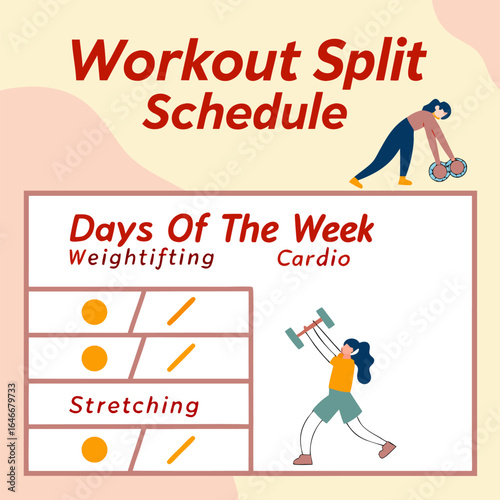 Workout Split Schedule

Days Of The Week

Weightifting Cardio

Stretching

Adobe Stock | #1646679733